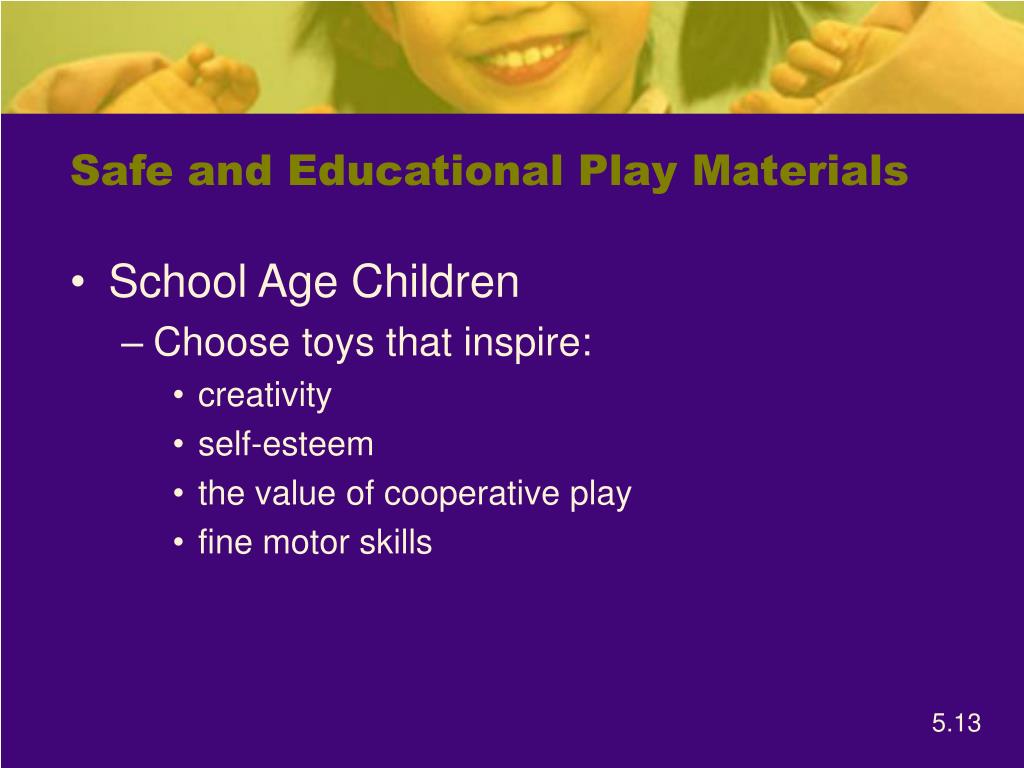 Safe and Educational Play Materials

• School Age Children
– Choose toys that inspire:
• creativity
• self-esteem
• the value of cooperative play
• fine motor skills

5.13